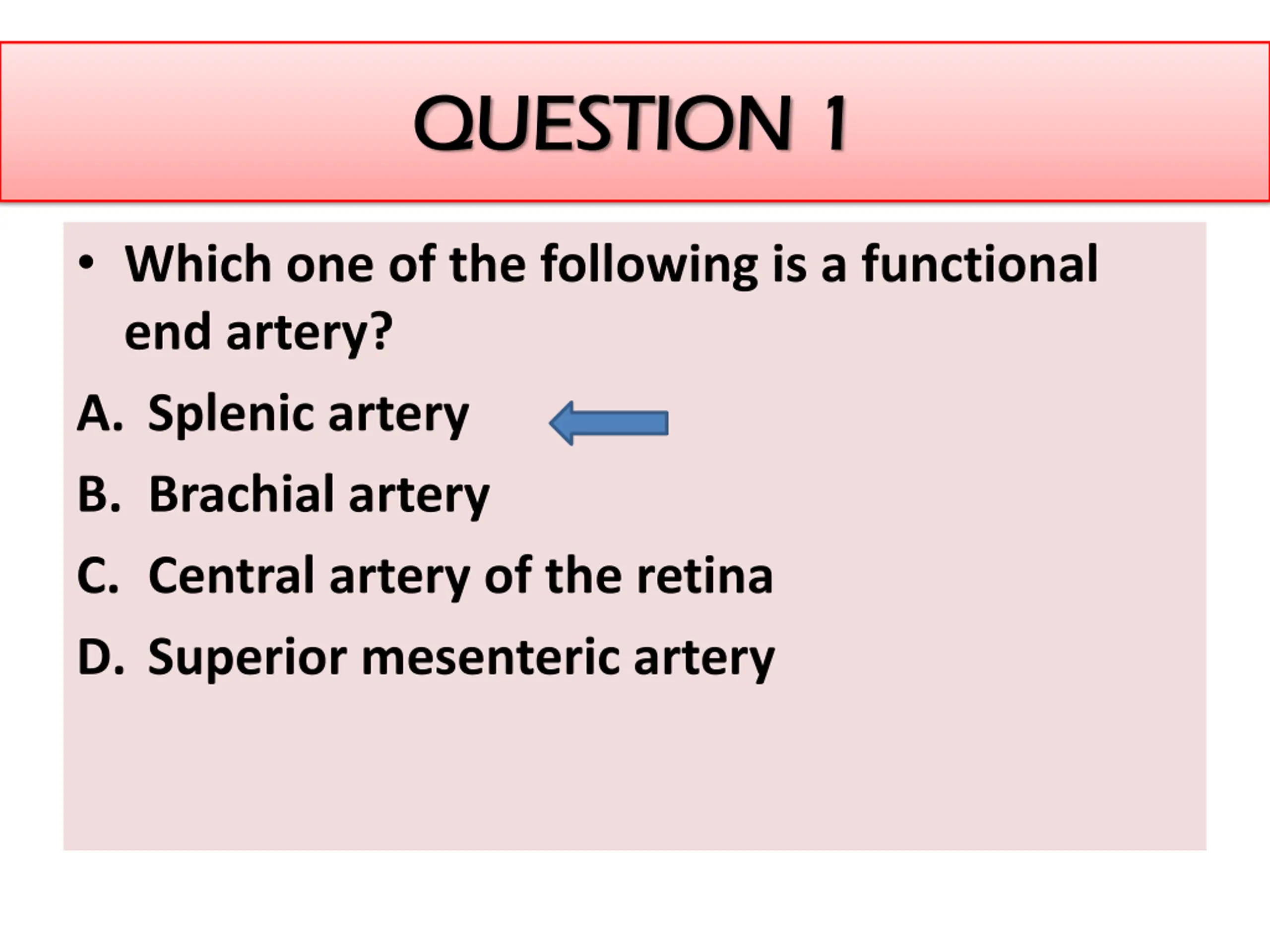 QUESTION 1

• Which one of the following is a functional end artery?

A. Splenic artery

B. Brachial artery

C. Central artery of the retina

D. Superior mesenteric artery